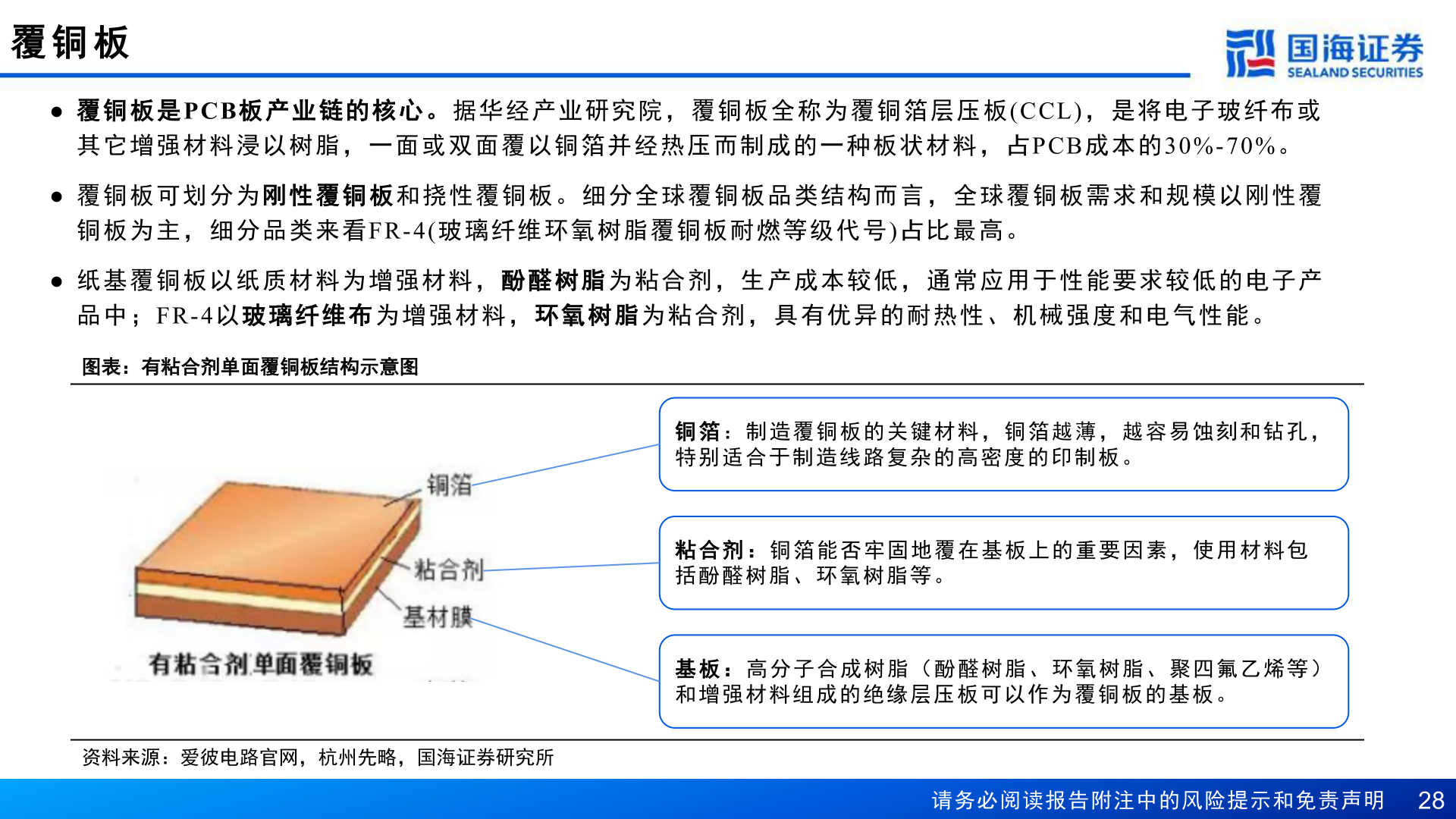 覆铜板

国海证券
SEALAND SECURITIES

● 覆铜板是PCB板产业链的核心。据华经产业研究院，覆铜板全称为覆铜箔层压板(CCL)，是将电子玻纤布或其它增强材料浸以树脂，一面或双面覆以铜箔并经热压而制成的一种板状材料，占PCB成本的30%-70%。

● 覆铜板可划分为刚性覆铜板和挠性覆铜板。细分全球覆铜板品类结构而言，全球覆铜板需求和规模以刚性覆铜板为主，细分品类来看FR-4(玻璃纤维环氧树脂覆铜板耐燃等级代号)占比最高。

● 纸基覆铜板以纸质材料为增强材料，酚醛树脂为粘合剂，生产成本较低，通常应用于性能要求较低的电子产品中；FR-4以玻璃纤维布为增强材料，环氧树脂为粘合剂，具有优异的耐热性、机械强度和电气性能。

图表：有粘合剂单面覆铜板结构示意图

铜箔
粘合剂
基材膜
有粘合剂单面覆铜板

铜箔：制造覆铜板的关键材料，铜箔越薄，越容易蚀刻和钻孔，特别适合于制造线路复杂的高密度的印制板。

粘合剂：铜箔能否牢固地覆在基板上的重要因素，使用材料包括酚醛树脂、环氧树脂等。

基板：高分子合成树脂（酚醛树脂、环氧树脂、聚四氟乙烯等）和增强材料组成的绝缘层压板可以作为覆铜板的基板。

资料来源：爱彼电路官网，杭州先略，国海证券研究所

请务必阅读报告附注中的风险提示和免责声明 28